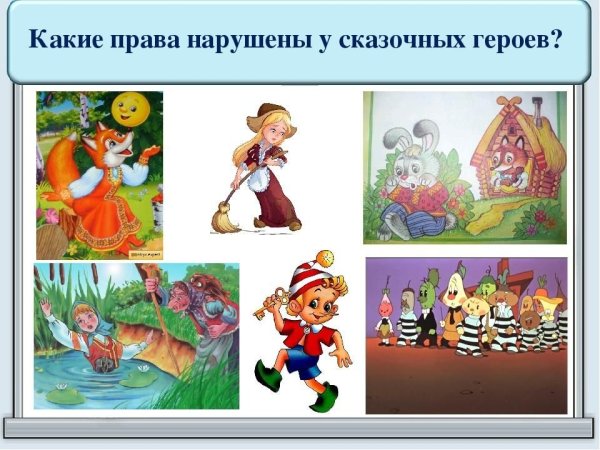 Какие права нарушены у сказочных героев?